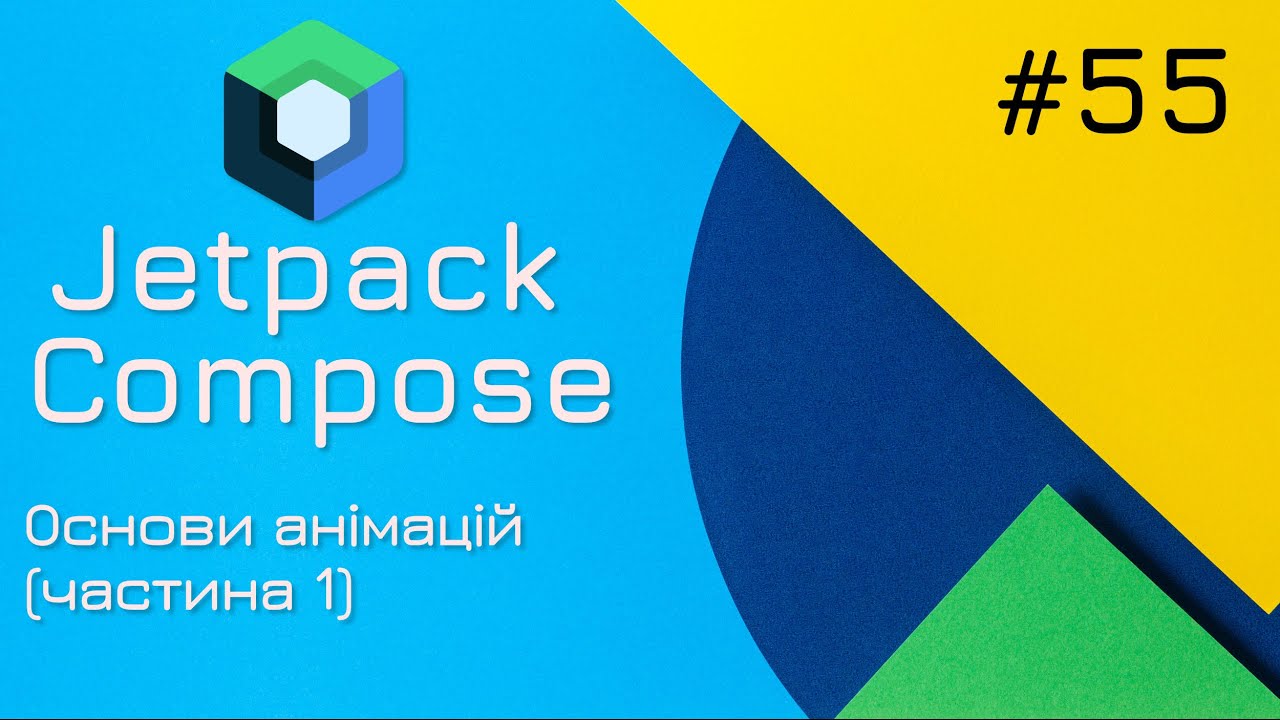 #55

Jetpack Compose

Основи анімацій (частина 1)